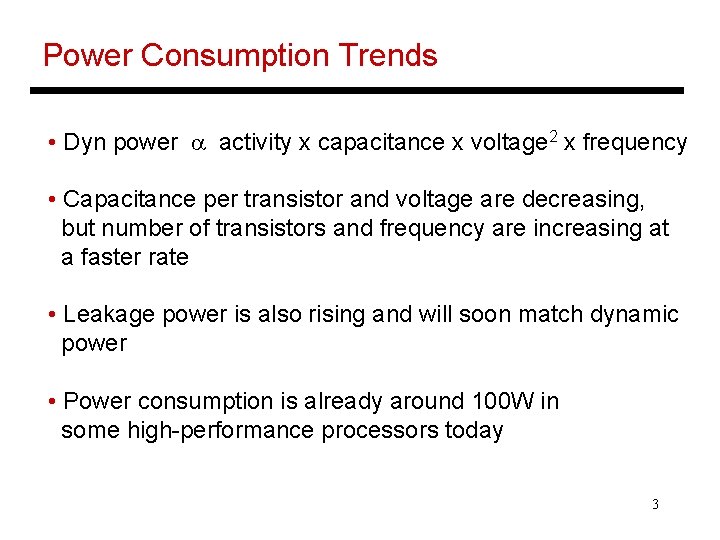 Power Consumption Trends

• Dyn power $\alpha$ activity x capacitance x voltage$^2$ x frequency

• Capacitance per transistor and voltage are decreasing, but number of transistors and frequency are increasing at a faster rate

• Leakage power is also rising and will soon match dynamic power

• Power consumption is already around 100W in some high-performance processors today

3